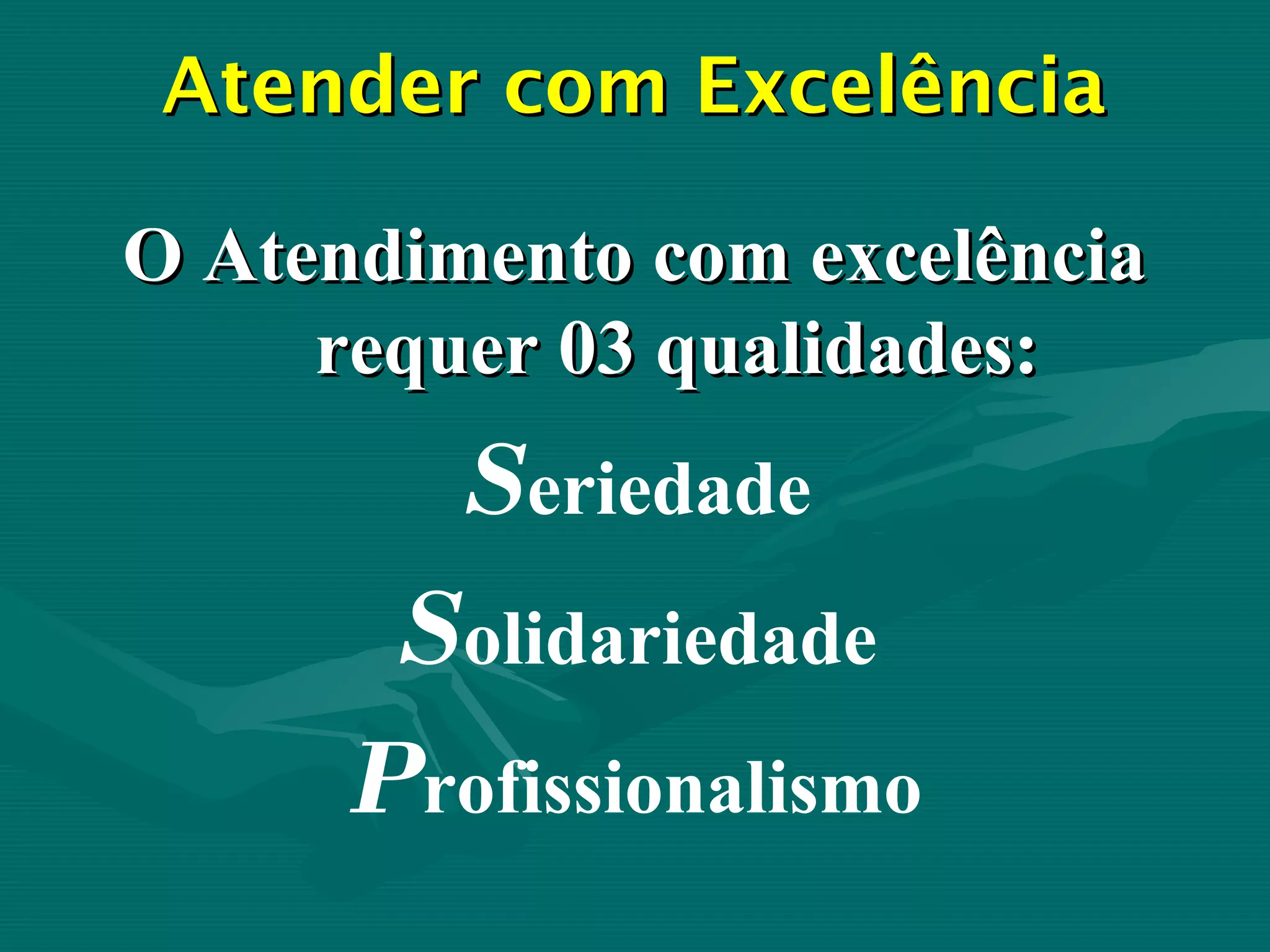 Atender com Excelência

O Atendimento com excelência requer 03 qualidades:

Seriedade

Solidariedade

Profissionalismo